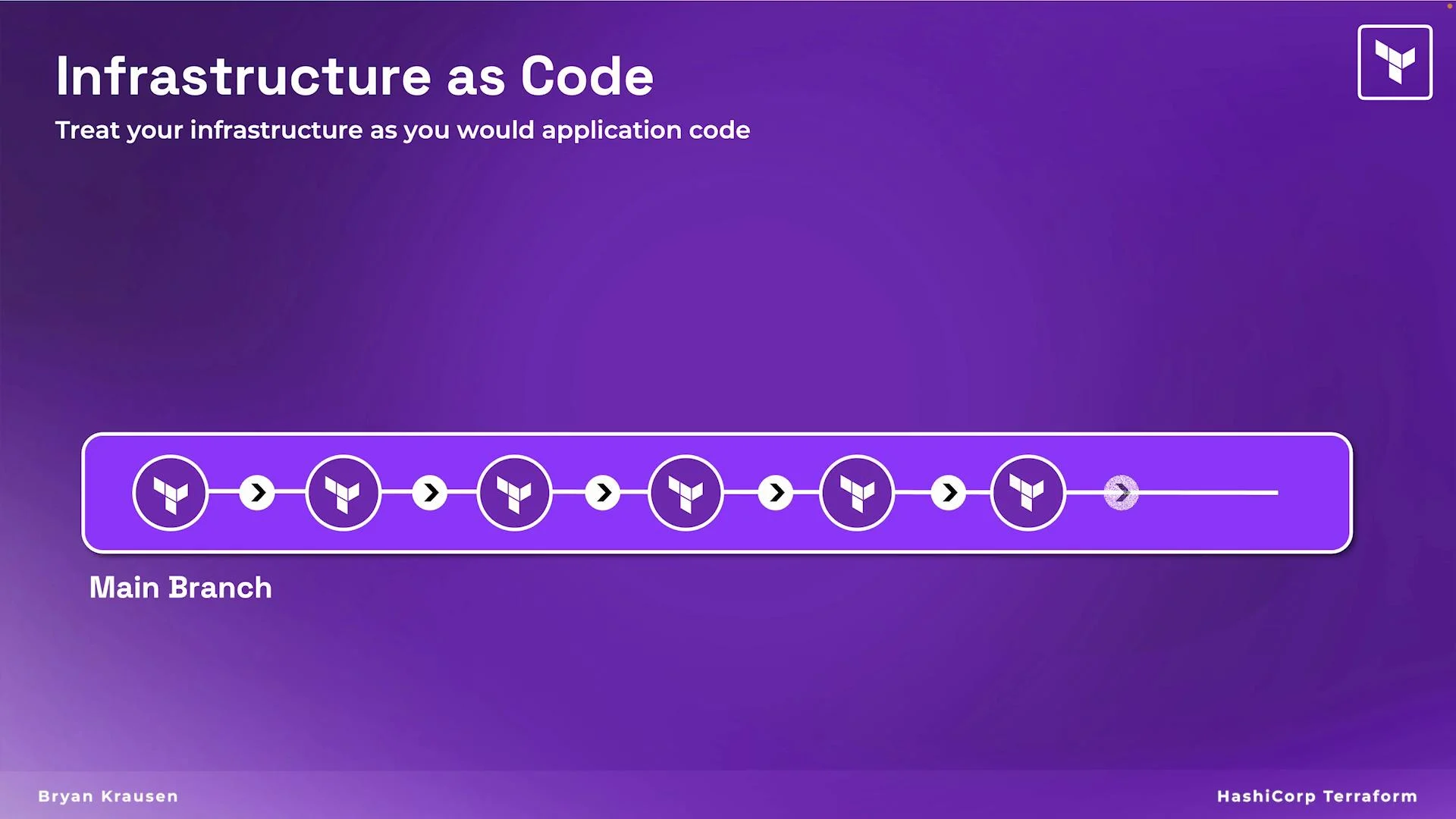 Infrastructure as Code
Treat your infrastructure as you would application code

Main Branch

Bryan Krausen

HashiCorp Terraform